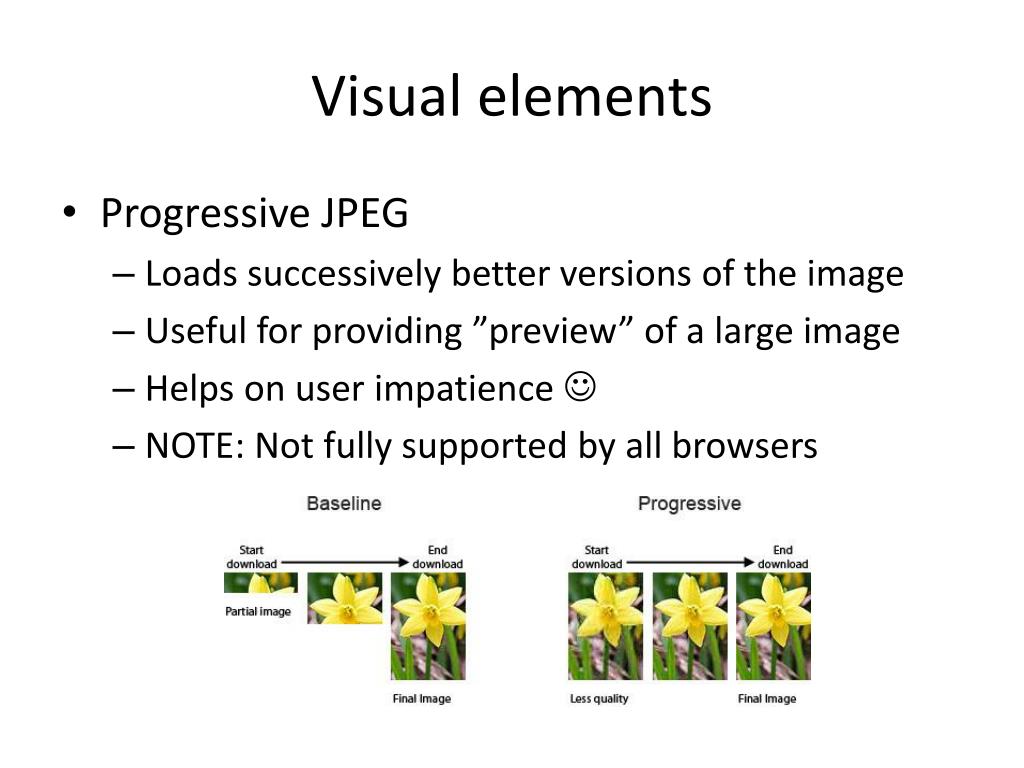 Visual elements

• Progressive JPEG
– Loads successively better versions of the image
– Useful for providing ”preview” of a large image
– Helps on user impatience ☺
– NOTE: Not fully supported by all browsers

Baseline

Start download

End download

Partial image

Final Image

Progressive

Start download

End download

Less quality

Final Image